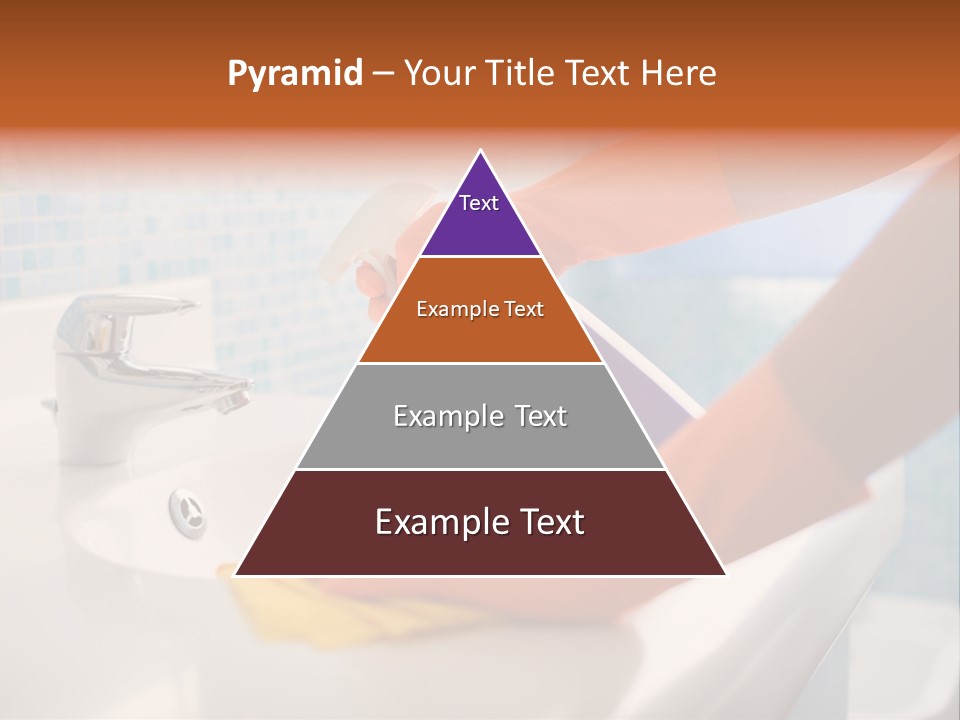 Pyramid – Your Title Text Here

Text

Example Text

Example Text

Example Text